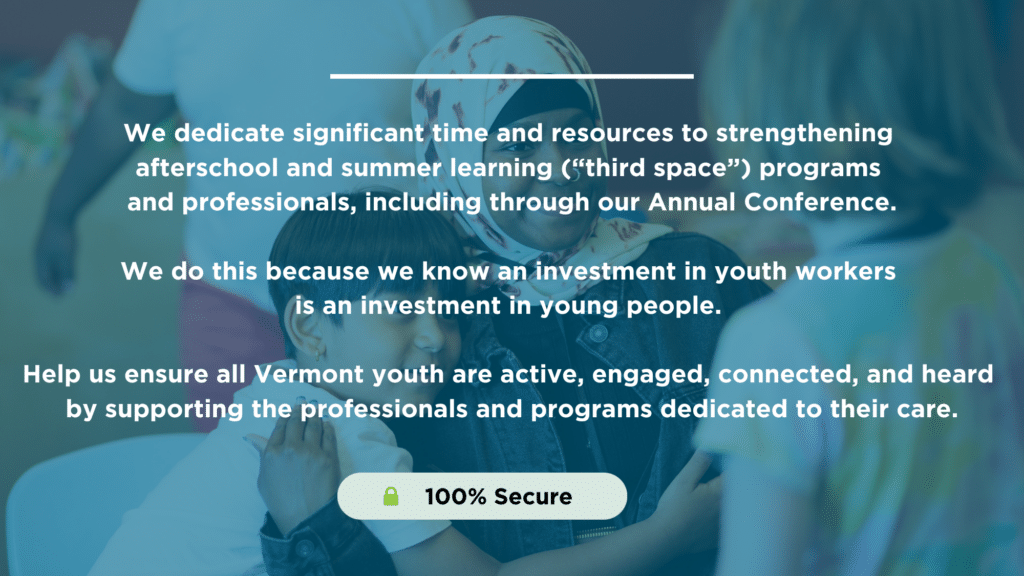 We dedicate significant time and resources to strengthening afterschool and summer learning ("third space") programs and professionals, including through our Annual Conference.

We do this because we know an investment in youth workers is an investment in young people.

Help us ensure all Vermont youth are active, engaged, connected, and heard by supporting the professionals and programs dedicated to their care.

100% Secure